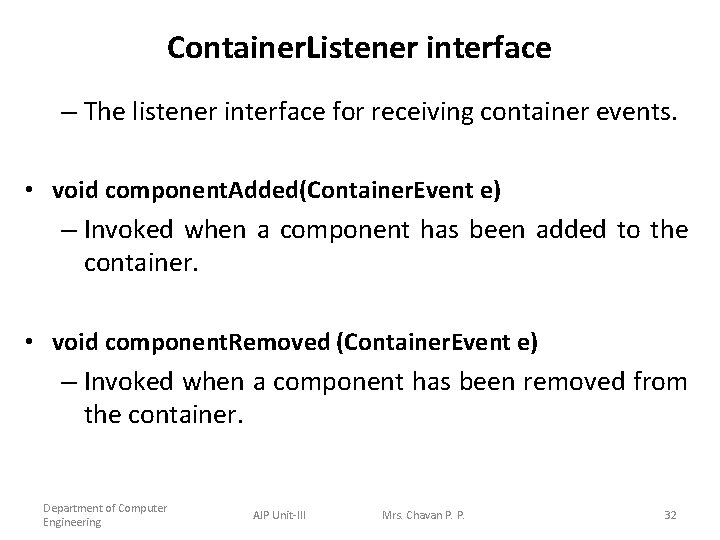 ContainerListener interface

– The listener interface for receiving container events.

• void componentAdded(ContainerEvent e)

– Invoked when a component has been added to the container.

• void componentRemoved (ContainerEvent e)

– Invoked when a component has been removed from the container.

Department of Computer Engineering

AJP Unit-III

Mrs. Chavan P. P.

32